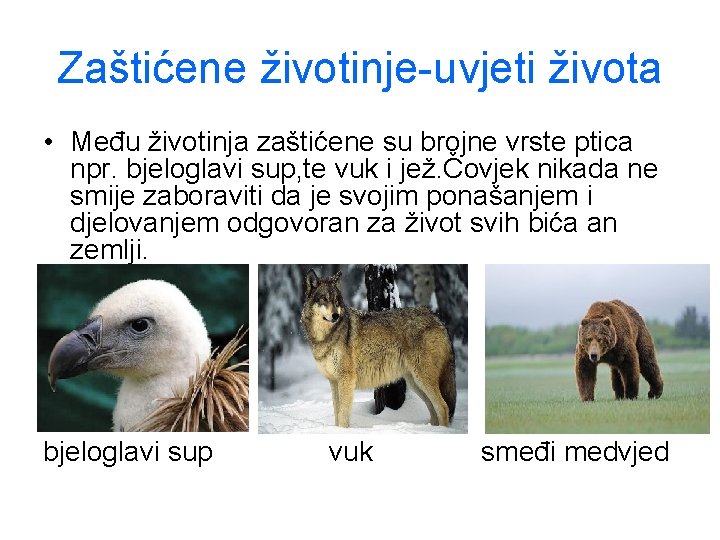 Zaštićene životinje-uvjeti života

• Među životinja zaštićene su brojne vrste ptica npr. bjeloglavi sup,te vuk i jež.Čovjek nikada ne smije zaboraviti da je svojim ponašanjem i djelovanjem odgovoran za život svih bića an zemlji.

bjeloglavi sup

vuk

smeđi medvjed